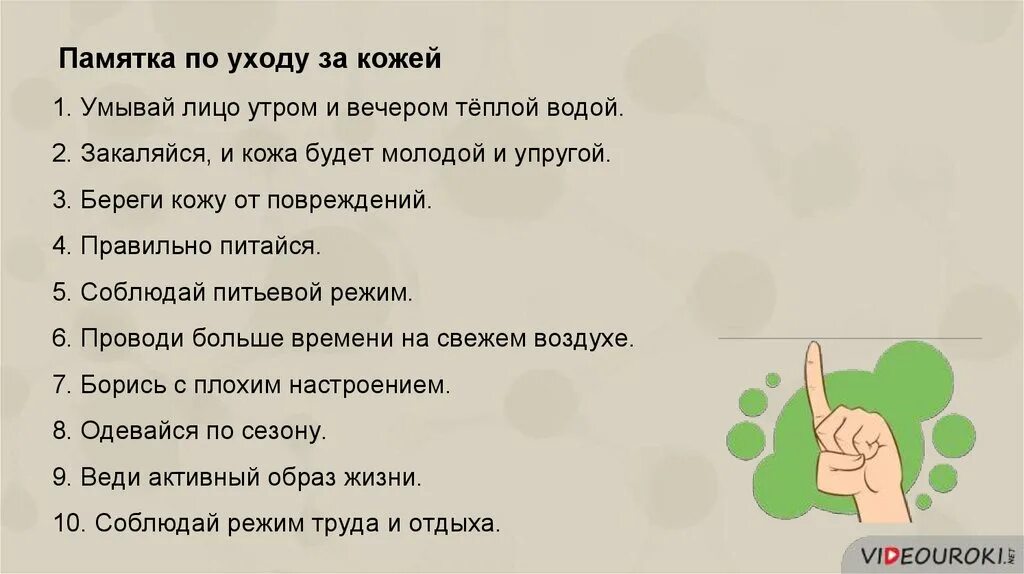 Памятка по уходу за кожей

1. Умывай лицо утром и вечером тёплой водой.

2. Закаляйся, и кожа будет молодой и упругой.

3. Береги кожу от повреждений.

4. Правильно питайся.

5. Соблюдай питьевой режим.

6. Проводи больше времени на свежем воздухе.

7. Борись с плохим настроением.

8. Одевайся по сезону.

9. Веди активный образ жизни.

10. Соблюдай режим труда и отдыха.

VIDEOUROKI.NET